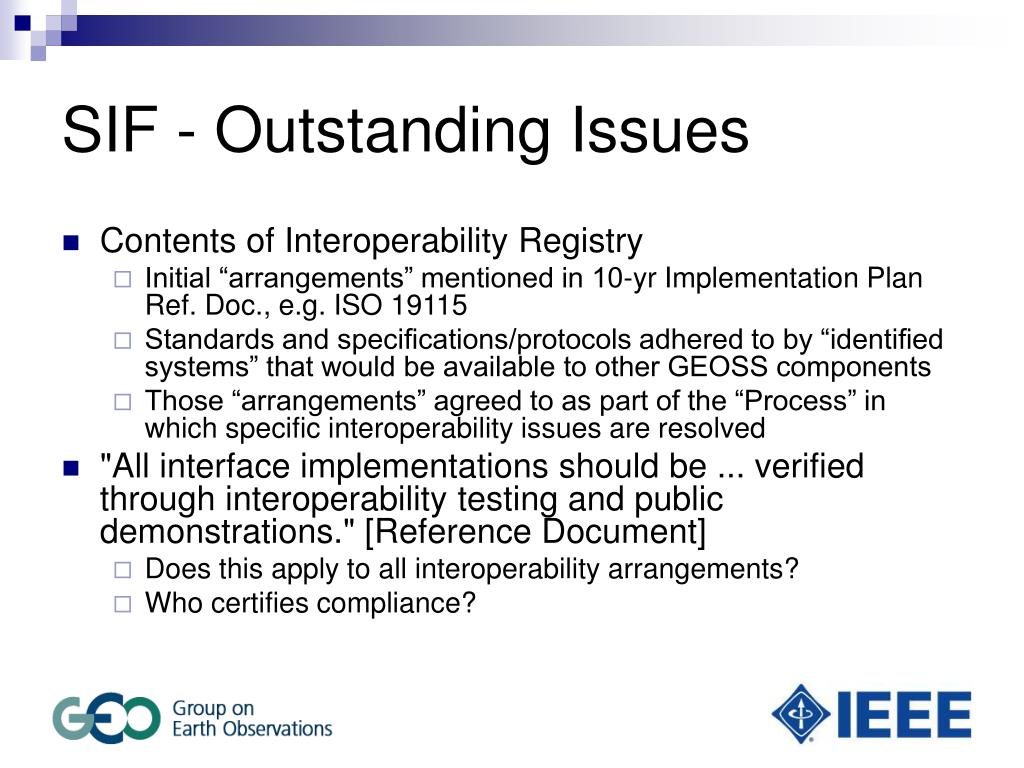 SIF - Outstanding Issues

Contents of Interoperability Registry

Initial “arrangements” mentioned in 10-yr Implementation Plan Ref. Doc., e.g. ISO 19115

Standards and specifications/protocols adhered to by “identified systems” that would be available to other GEOSS components

Those “arrangements” agreed to as part of the “Process” in which specific interoperability issues are resolved

"All interface implementations should be ... verified through interoperability testing and public demonstrations." [Reference Document]

Does this apply to all interoperability arrangements?

Who certifies compliance?

GEO Group on Earth Observations

IEEE